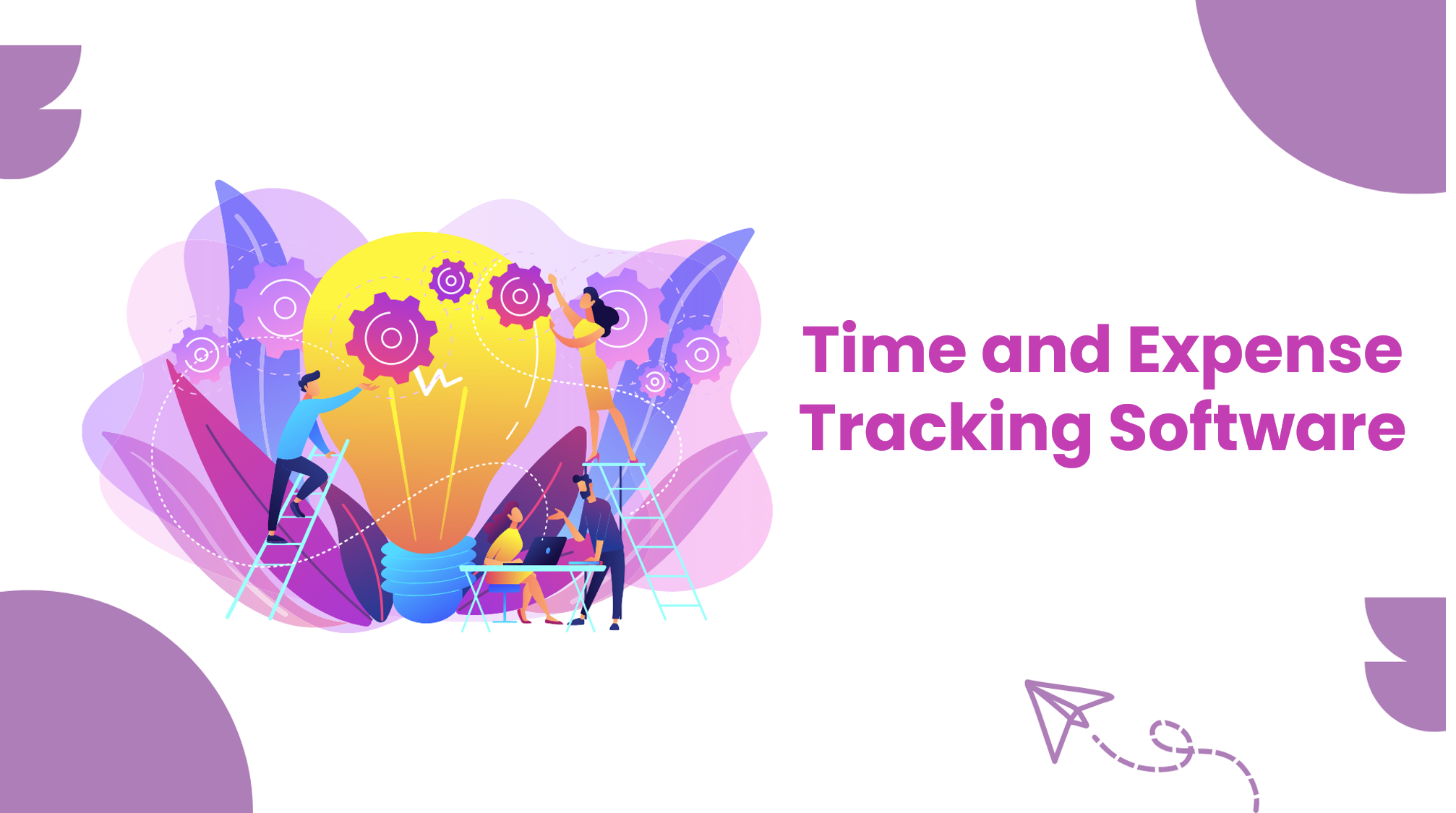 Time and Expense Tracking Software